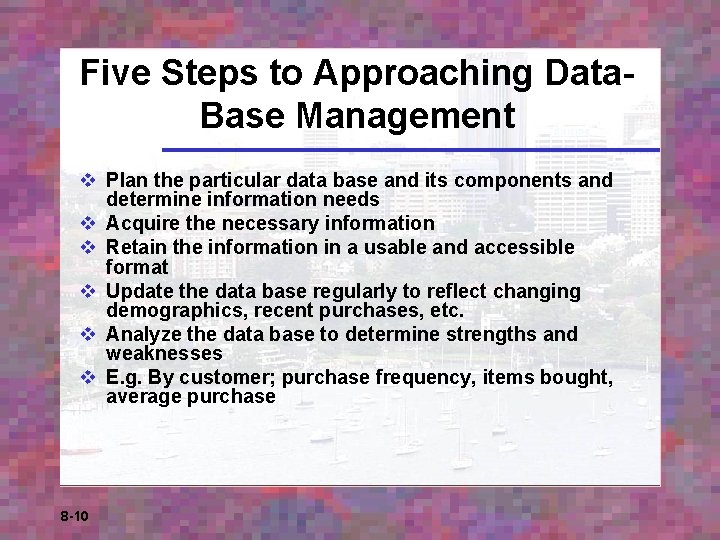 Five Steps to Approaching Data-Base Management

❖ Plan the particular data base and its components and determine information needs
❖ Acquire the necessary information
❖ Retain the information in a usable and accessible format
❖ Update the data base regularly to reflect changing demographics, recent purchases, etc.
❖ Analyze the data base to determine strengths and weaknesses
❖ E.g. By customer; purchase frequency, items bought, average purchase

8-10